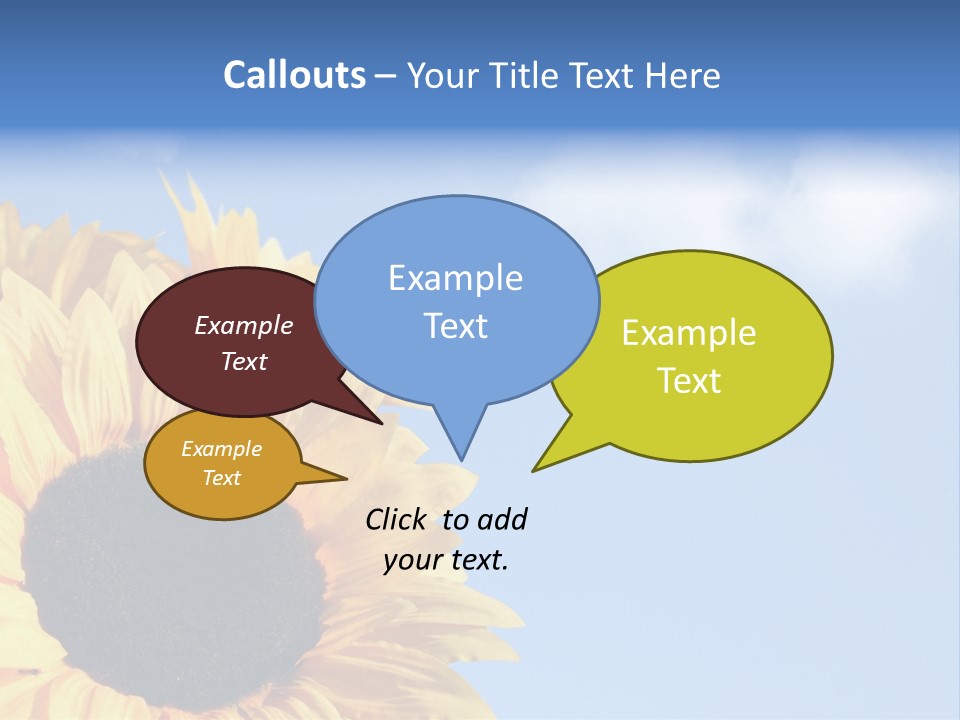 Callouts – Your Title Text Here

Example Text

Example Text

Example Text

Example Text

Click to add your text.